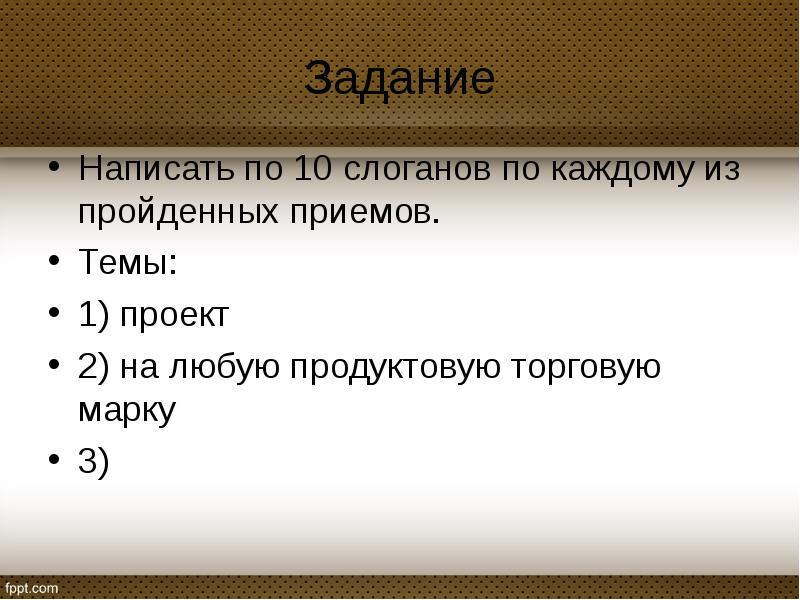 Задание

• Написать по 10 слоганов по каждому из пройденных приемов.
• Темы:
• 1) проект
• 2) на любую продуктовую торговую марку
• 3)

fppt.com